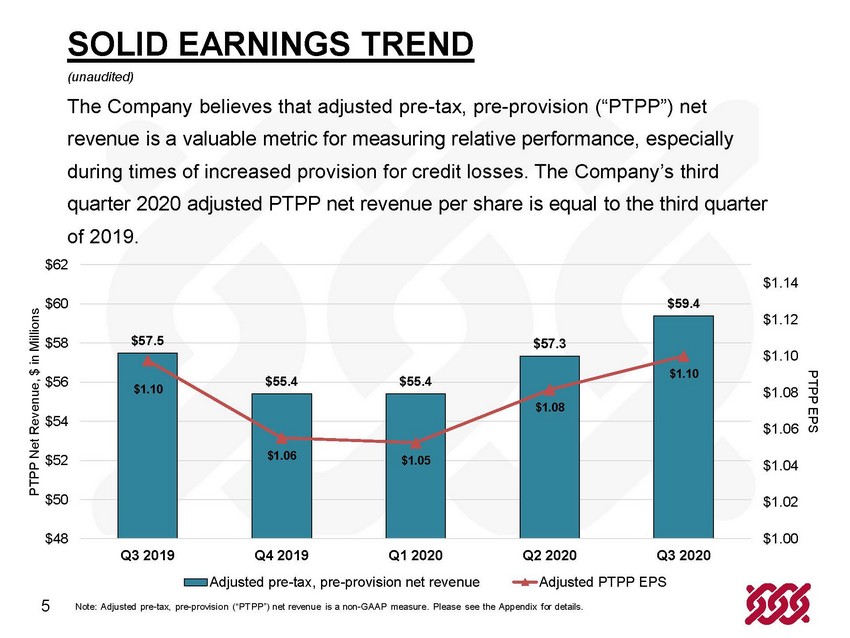 SOLID EARNINGS TREND

(unaudited)

The Company believes that adjusted pre-tax, pre-provision ("PTPP") net revenue is a valuable metric for measuring relative performance, especially during times of increased provision for credit losses. The Company's third quarter 2020 adjusted PTPP net revenue per share is equal to the third quarter of 2019.

PTPP Net Revenue, $ in Millions

$62
$60
$58
$56
$54
$52
$50
$48

$57.5
$1.10
$55.4
$1.06
$55.4
$1.05
$57.3
$1.08
$59.4
$1.10

Q3 2019
Q4 2019
Q1 2020
Q2 2020
Q3 2020

$1.14
$1.12
$1.10
$1.08
$1.06
$1.04
$1.02
$1.00

PTPP EPS

Adjusted pre-tax, pre-provision net revenue
Adjusted PTPP EPS

5

Note: Adjusted pre-tax, pre-provision ("PTPP") net revenue is a non-GAAP measure. Please see the Appendix for details.